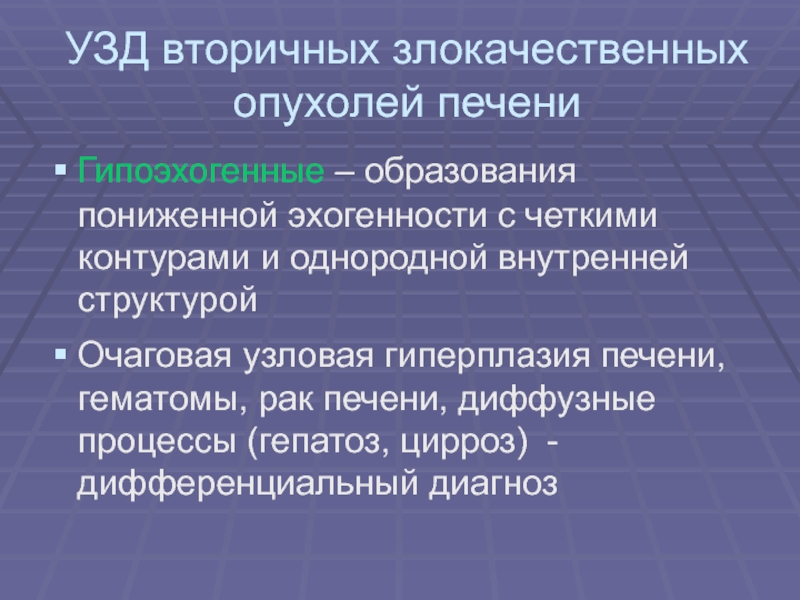 УЗД вторичных злокачественных опухолей печени

▪ Гипоэхогенные – образования пониженной эхогенности с четкими контурами и однородной внутренней структурой

▪ Очаговая узловая гиперплазия печени, гематомы, рак печени, диффузные процессы (гепатоз, цирроз) - дифференциальный диагноз